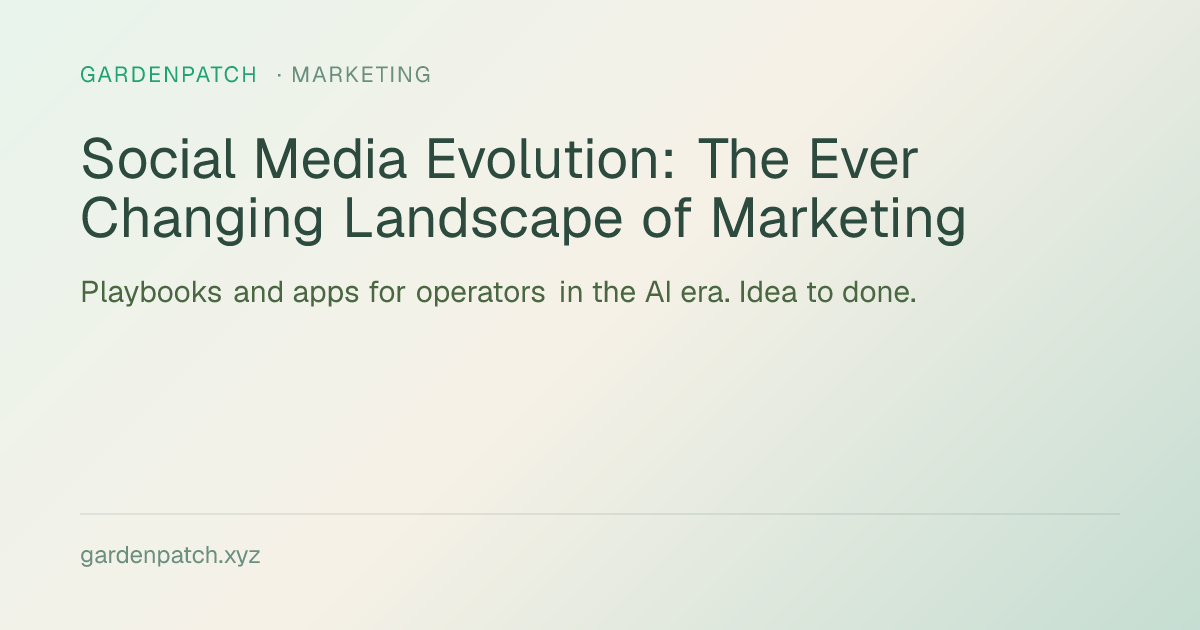 GARDENPATCH · MARKETING

Social Media Evolution: The Ever Changing Landscape of Marketing

Playbooks and apps for operators in the AI era. Idea to done.

gardenpatch.xyz